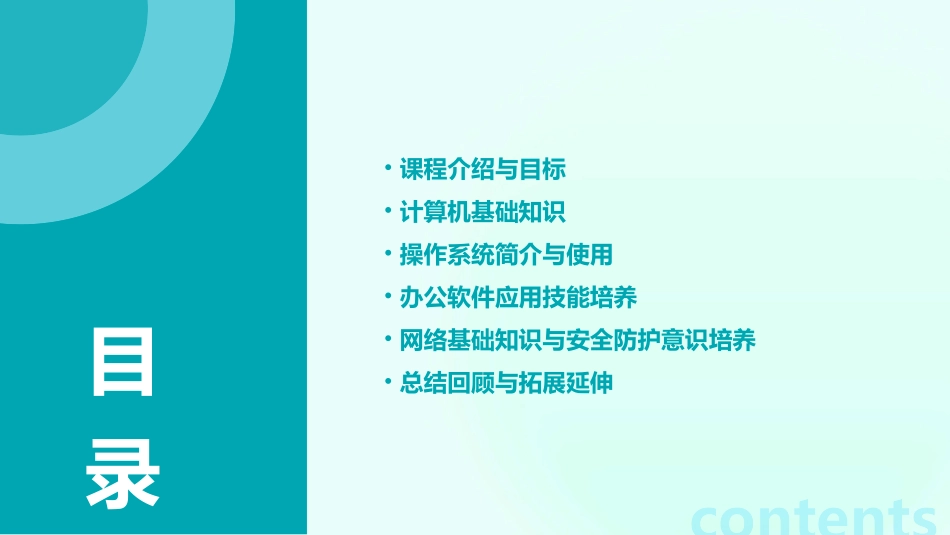 目录

• 课程介绍与目标
• 计算机基础知识
• 操作系统简介与使用
• 办公软件应用技能培养
• 网络基础知识与安全防护意识培养
• 总结回顾与拓展延伸

contents